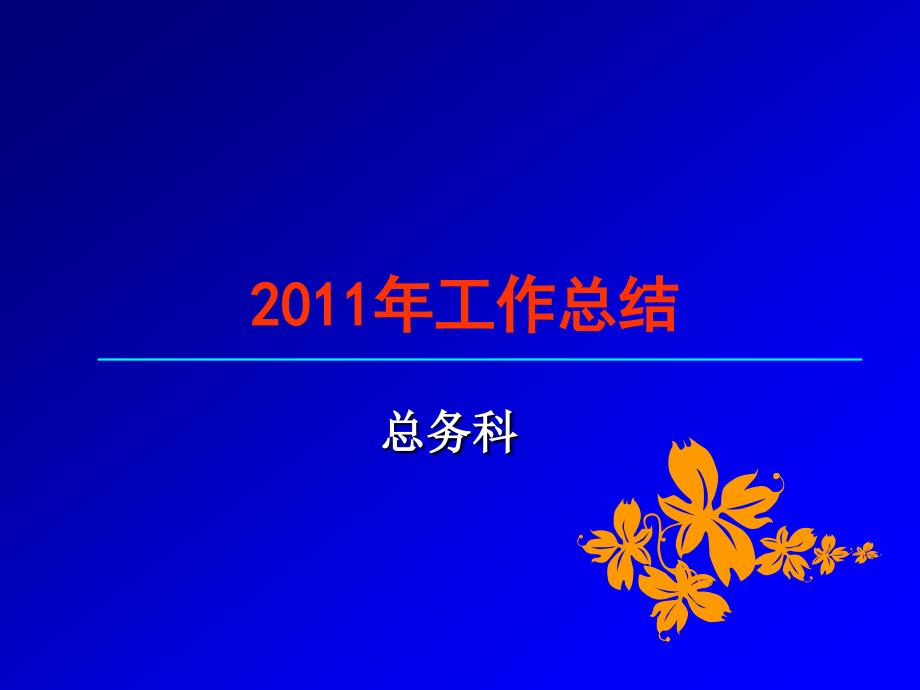 2011年工作总结

总务科